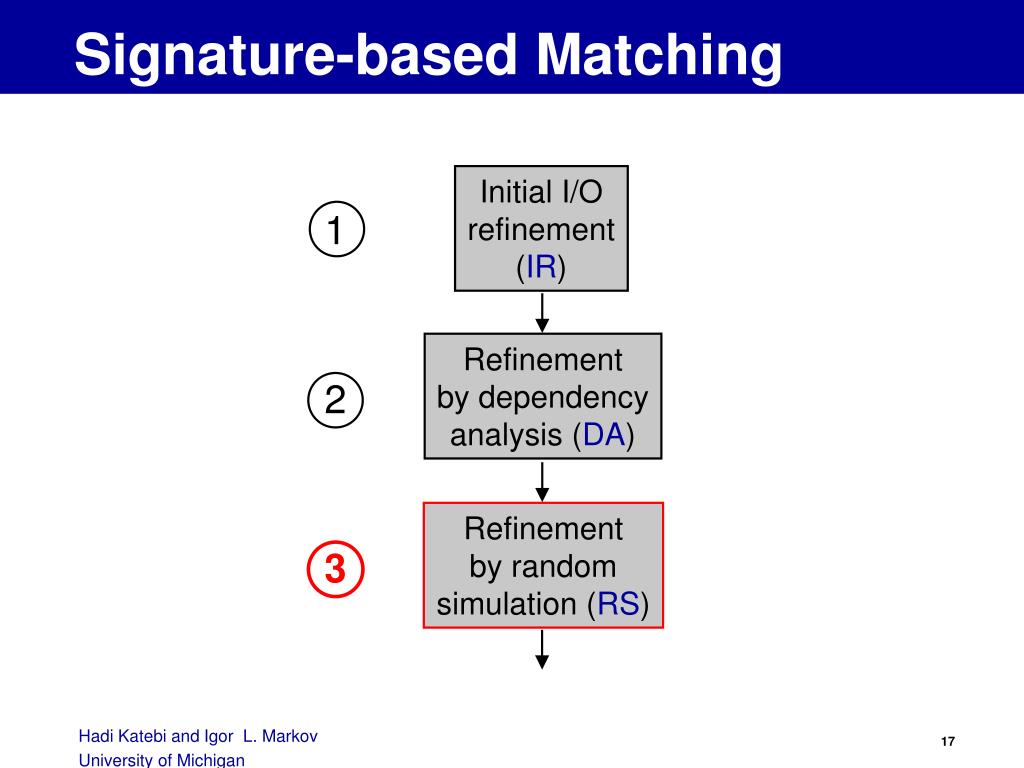 Signature-based Matching

1

Initial I/O refinement (IR)

2

Refinement by dependency analysis (DA)

3

Refinement by random simulation (RS)

Hadi Katebi and Igor L. Markov
University of Michigan

17